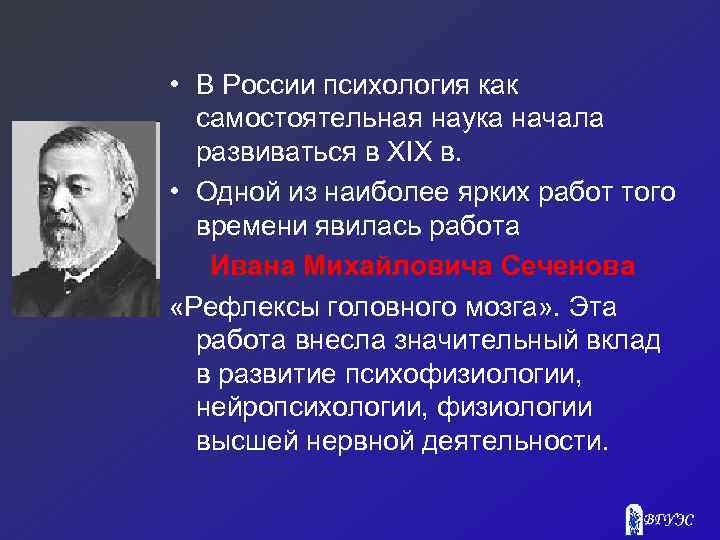 • В России психология как самостоятельная наука начала развиваться в XIX в.

• Одной из наиболее ярких работ того времени явилась работа

Ивана Михайловича Сеченова

«Рефлексы головного мозга». Эта работа внесла значительный вклад в развитие психофизиологии, нейропсихологии, физиологии высшей нервной деятельности.

ВГУЭС